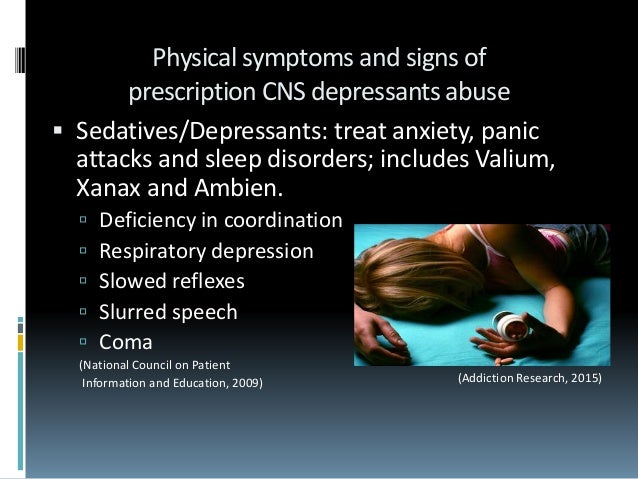 Physical symptoms and signs of prescription CNS depressants abuse

▪ Sedatives/Depressants: treat anxiety, panic attacks and sleep disorders; includes Valium, Xanax and Ambien.

▫ Deficiency in coordination
▫ Respiratory depression
▫ Slowed reflexes
▫ Slurred speech
▫ Coma

(National Council on Patient Information and Education, 2009)

(Addiction Research, 2015)